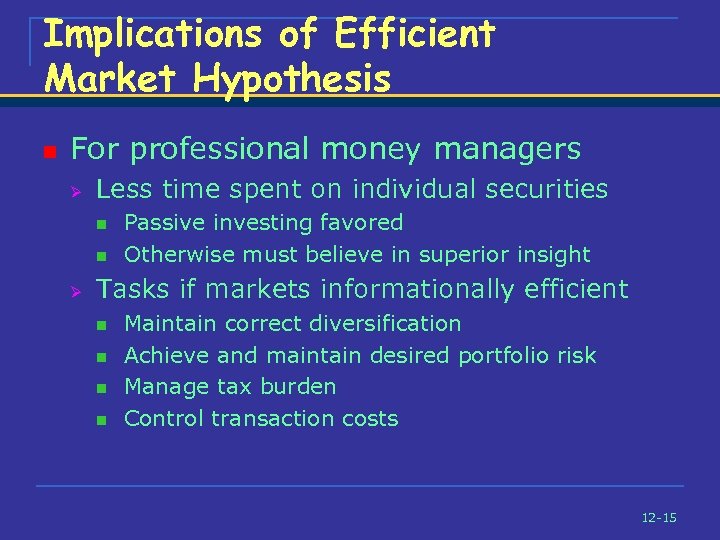 Implications of Efficient Market Hypothesis

For professional money managers

Less time spent on individual securities

Passive investing favored

Otherwise must believe in superior insight

Tasks if markets informationally efficient

Maintain correct diversification

Achieve and maintain desired portfolio risk

Manage tax burden

Control transaction costs

12-15